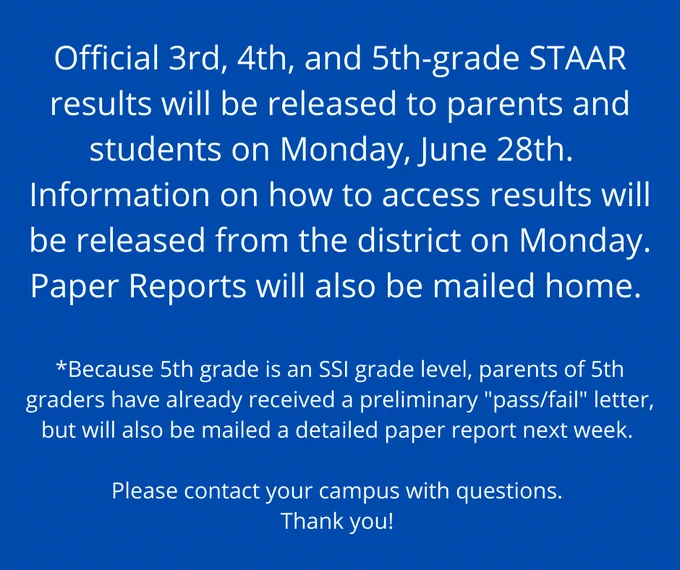 Official 3rd, 4th, and 5th-grade STAAR results will be released to parents and students on Monday, June 28th. Information on how to access results will be released from the district on Monday. Paper Reports will also be mailed home.

*Because 5th grade is an SSI grade level, parents of 5th graders have already received a preliminary "pass/fail" letter, but will also be mailed a detailed paper report next week.

Please contact your campus with questions.
Thank you!